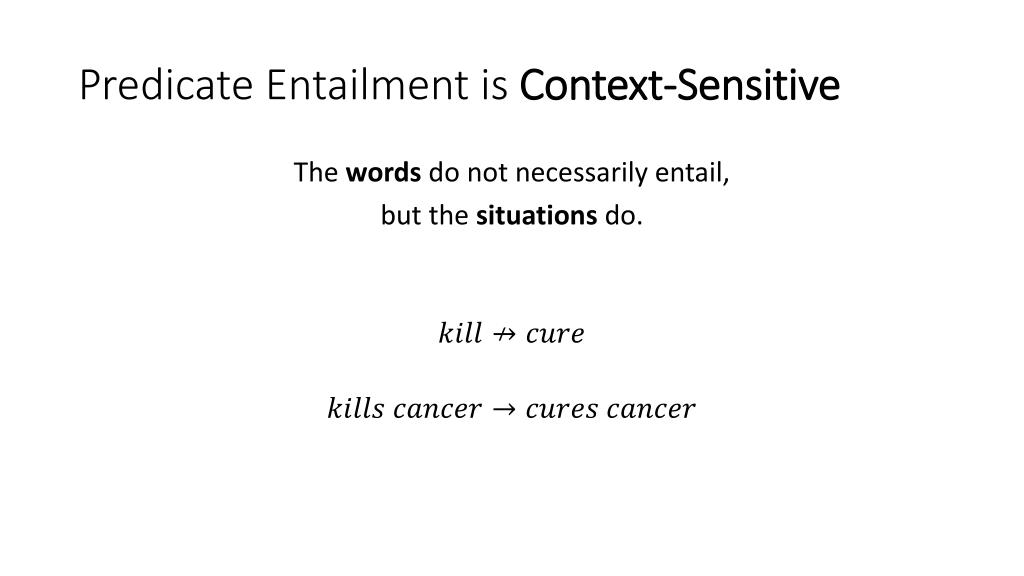 Predicate Entailment is Context-Sensitive

The words do not necessarily entail,
but the situations do.

$kill \nrightarrow cure$

$kills\ cancer \rightarrow cures\ cancer$